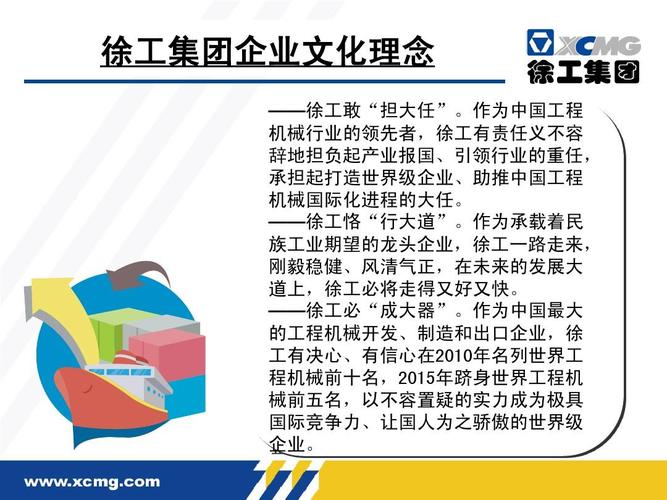 徐工集团企业文化理念

XCMG
徐工集团

——徐工敢“担大任”。作为中国工程机械行业的领先者，徐工有责任义不容辞地担负起产业报国、引领行业的重任，承担起打造世界级企业、助推中国工程机械国际化进程的大任。
——徐工恪“行大道”。作为承载着民族工业期望的龙头企业，徐工一路走来，刚毅稳健、风清气正，在未来的发展大道上，徐工必将走得又好又快。
——徐工必“成大器”。作为中国最大的工程机械开发、制造和出口企业，徐工有决心、有信心在2010年名列世界工程机械前十名，2015年跻身世界工程机械前五名，以不容置疑的实力成为极具国际竞争力、让国人为之骄傲的世界级企业。

www.xcmg.com